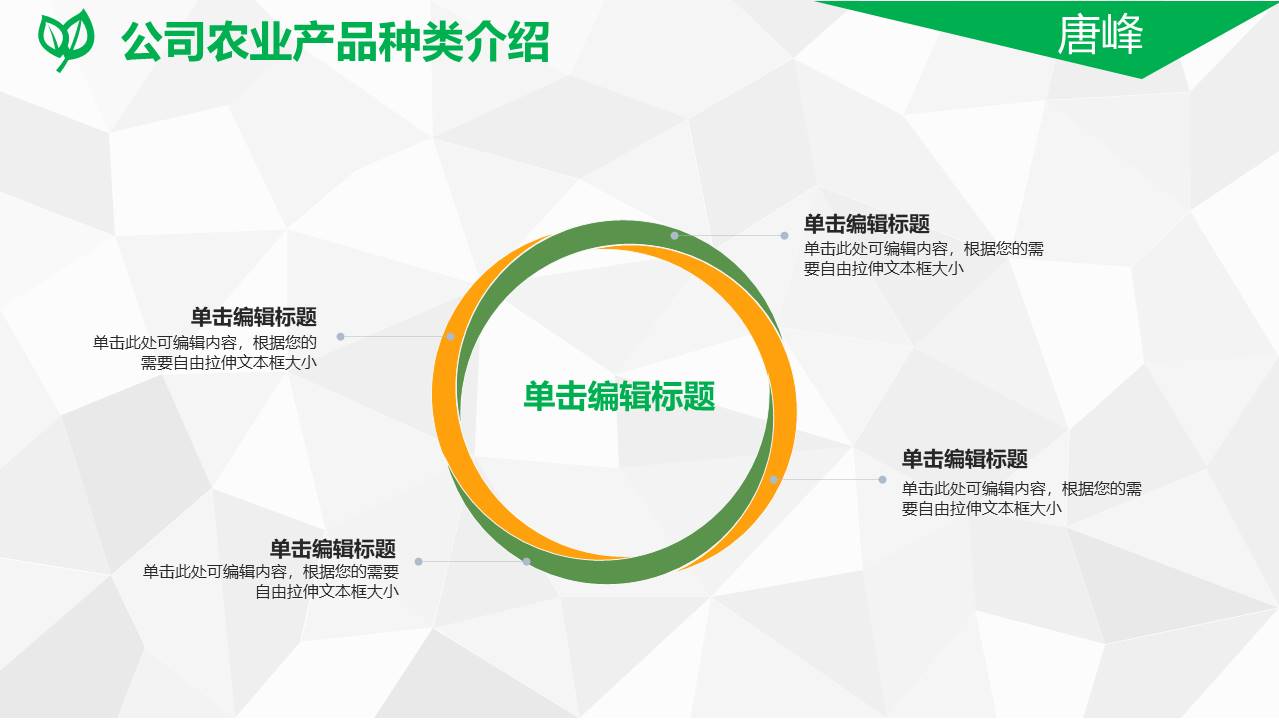 公司农业产品种类介绍

唐峰

单击编辑标题
单击此处可编辑内容，根据您的需要自由拉伸文本框大小

单击编辑标题
单击此处可编辑内容，根据您的需要自由拉伸文本框大小

单击编辑标题

单击编辑标题
单击此处可编辑内容，根据您的需要自由拉伸文本框大小

单击编辑标题
单击此处可编辑内容，根据您的需要自由拉伸文本框大小